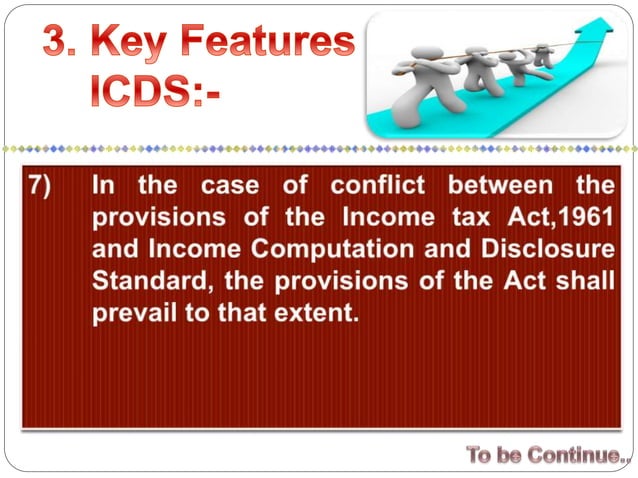 3. Key Features ICDS:-

7) In the case of conflict between the provisions of the Income tax Act,1961 and Income Computation and Disclosure Standard, the provisions of the Act shall prevail to that extent.

To be Continue..